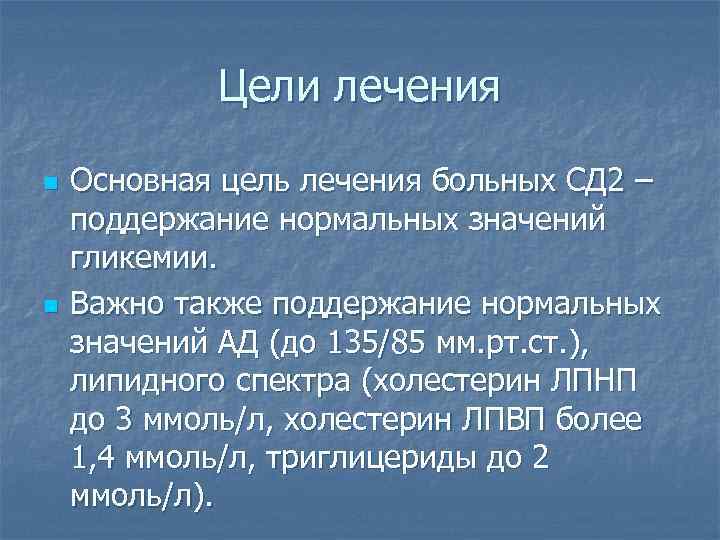 Цели лечения

Основная цель лечения больных СД2 – поддержание нормальных значений гликемии.

Важно также поддержание нормальных значений АД (до 135/85 мм.рт.ст.), липидного спектра (холестерин ЛПНП до 3 ммоль/л, холестерин ЛПВП более 1,4 ммоль/л, триглицериды до 2 ммоль/л).